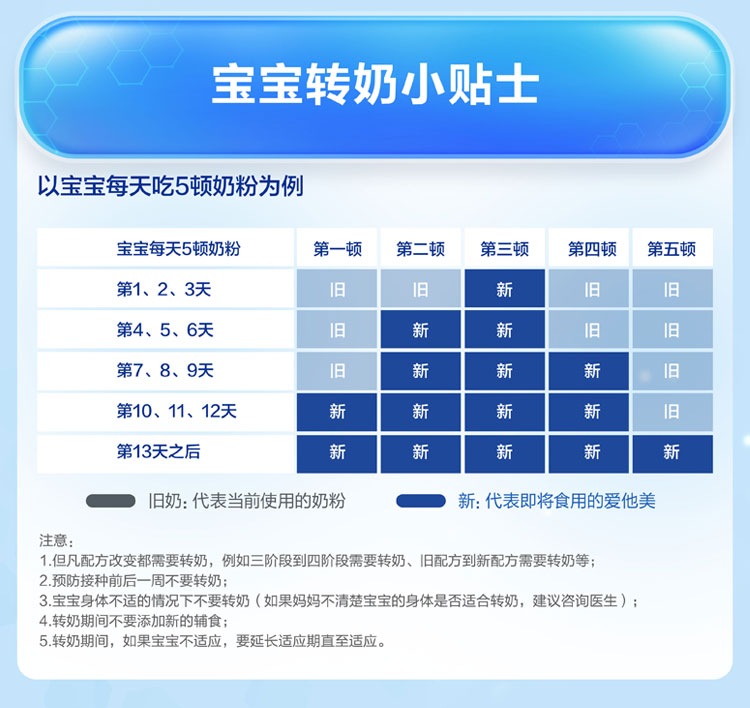 宝宝转奶小贴士

以宝宝每天吃5顿奶粉为例

| 宝宝每天5顿奶粉 | 第一顿 | 第二顿 | 第三顿 | 第四顿 | 第五顿 |
|---|---|---|---|---|---|
| 第1、2、3天 | 旧 | 旧 | 新 | 旧 | 旧 |
| 第4、5、6天 | 旧 | 新 | 新 | 旧 | 旧 |
| 第7、8、9天 | 旧 | 新 | 新 | 新 | 旧 |
| 第10、11、12天 | 新 | 新 | 新 | 新 | 旧 |
| 第13天之后 | 新 | 新 | 新 | 新 | 新 |

旧奶：代表当前使用的奶粉

新：代表即将食用的爱他美

注意：
1.但凡配方改变都需要转奶，例如三阶段到四阶段需要转奶、旧配方到新配方需要转奶等；
2.预防接种前后一周不要转奶；
3.宝宝身体不适的情况下不要转奶（如果妈妈不清楚宝宝的身体是否适合转奶，建议咨询医生）；
4.转奶期间不要添加新的辅食；
5.转奶期间，如果宝宝不适应，要延长适应期直至适应。